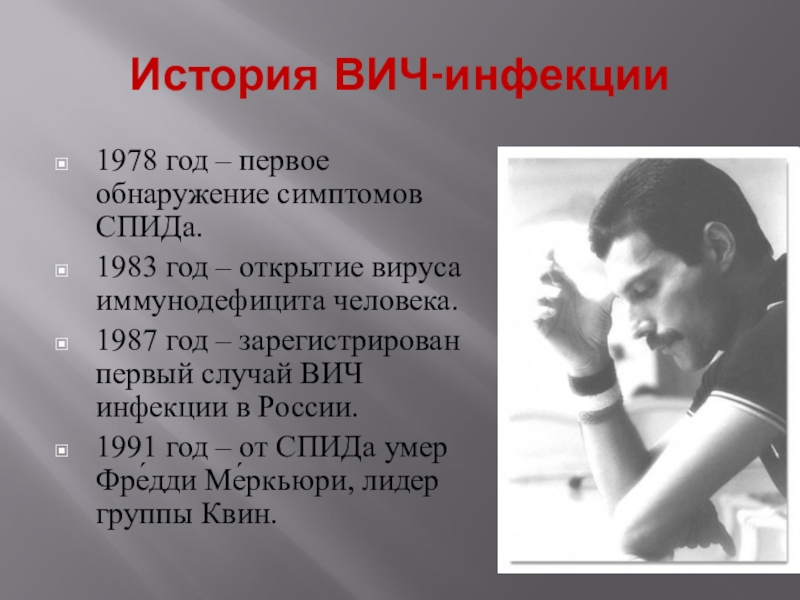 История ВИЧ-инфекции

1978 год – первое обнаружение симптомов СПИДа.

1983 год – открытие вируса иммунодефицита человека.

1987 год – зарегистрирован первый случай ВИЧ инфекции в России.

1991 год – от СПИДа умер Фре́дди Ме́ркьюри, лидер группы Квин.